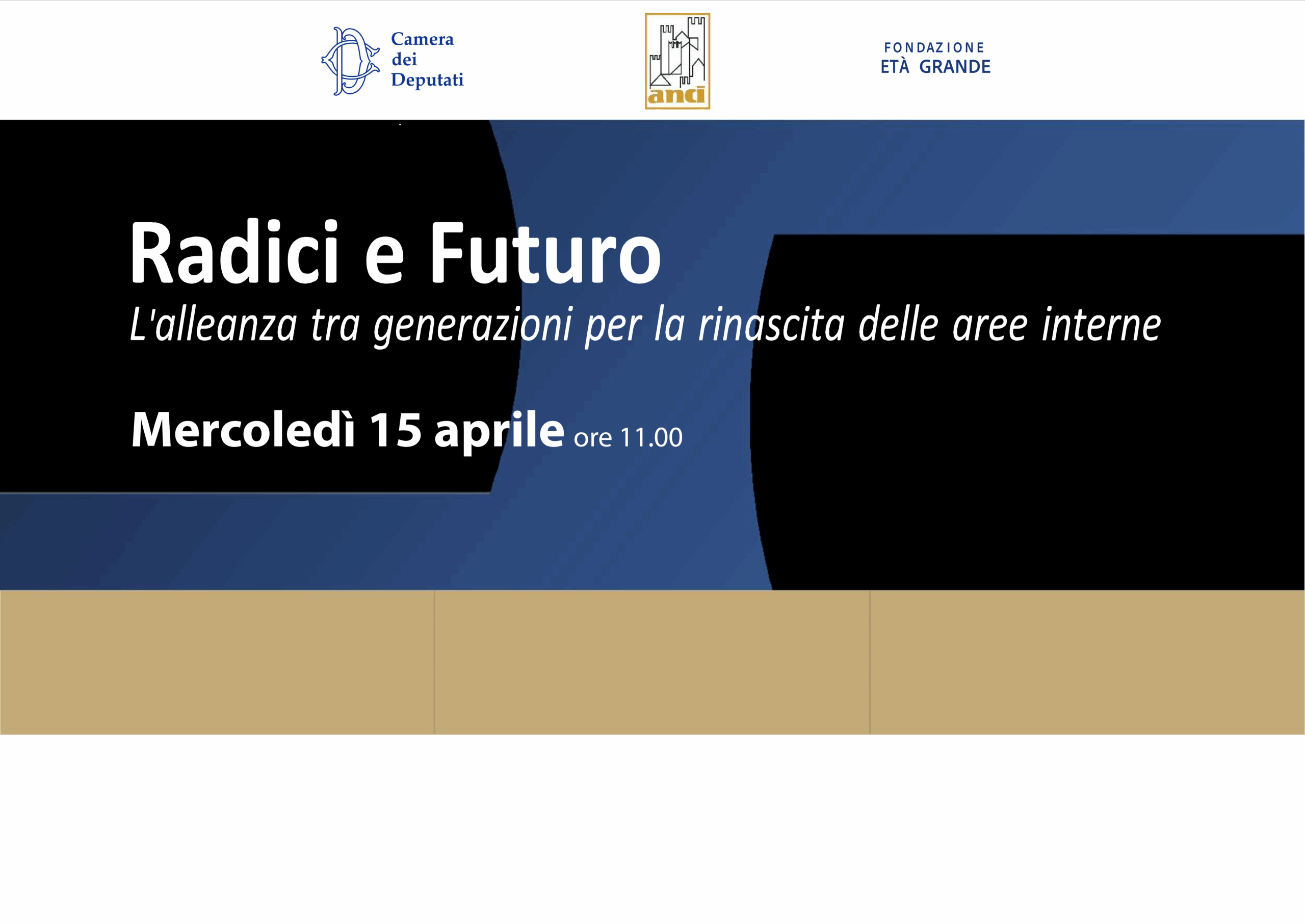 Camera dei Deputati

anci

FONDAZIONE ETÀ GRANDE

Radici e Futuro

L'alleanza tra generazioni per la rinascita delle aree interne

Mercoledì 15 aprile ore 11.00